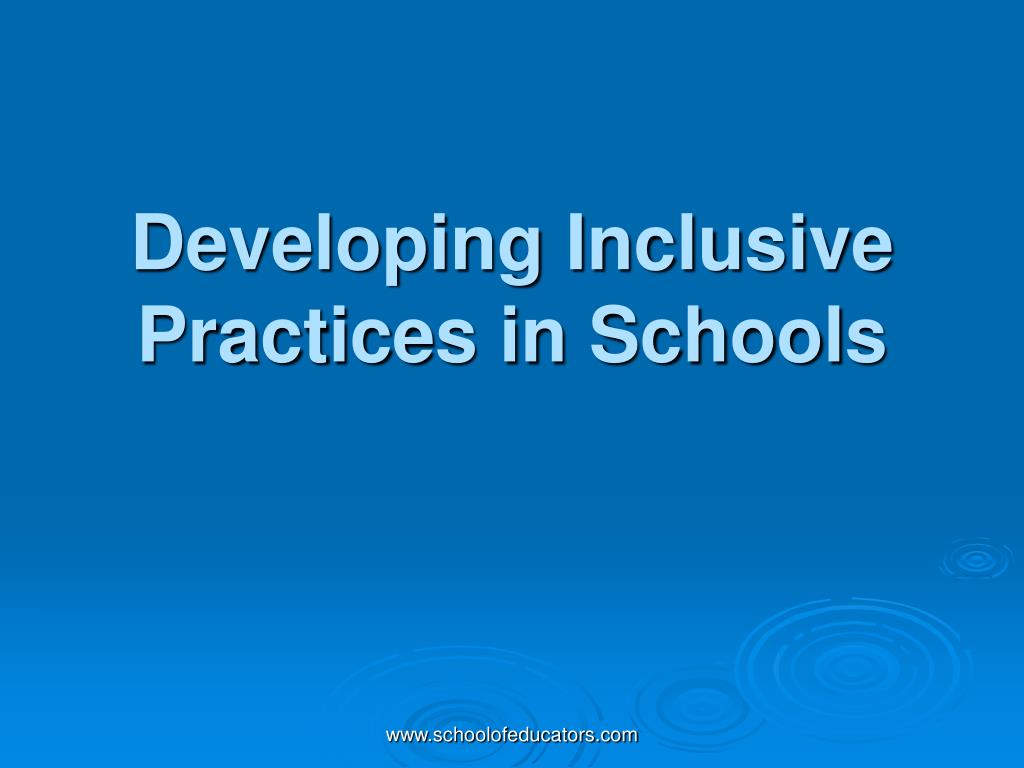 Developing Inclusive Practices in Schools

www.schoolofeducators.com